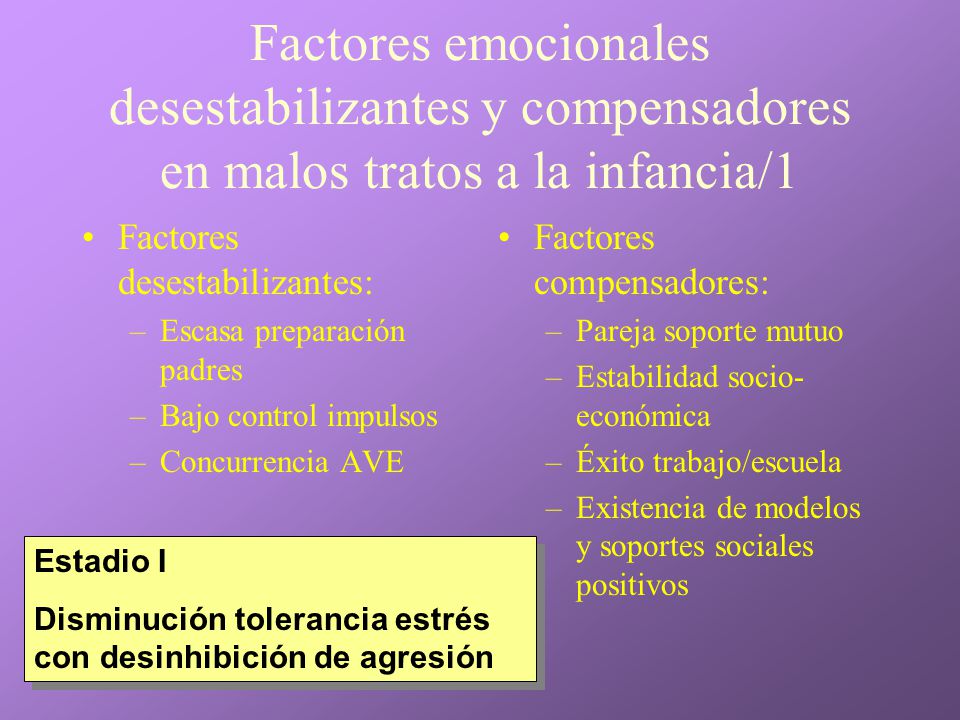 Factores emocionales desestabilizantes y compensadores en malos tratos a la infancia/1

• Factores desestabilizantes:
– Escasa preparación padres
– Bajo control impulsos
– Concurrencia AVE

Estadio I

Disminución tolerancia estrés con desinhibición de agresión

• Factores compensadores:
– Pareja soporte mutuo
– Estabilidad socio-económica
– Éxito trabajo/escuela
– Existencia de modelos y soportes sociales positivos